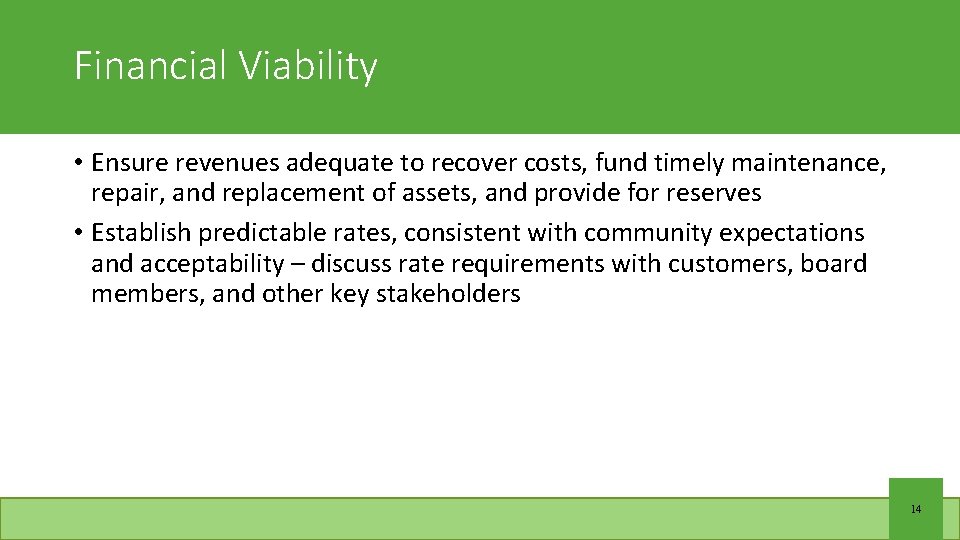 Financial Viability

• Ensure revenues adequate to recover costs, fund timely maintenance, repair, and replacement of assets, and provide for reserves
• Establish predictable rates, consistent with community expectations and acceptability – discuss rate requirements with customers, board members, and other key stakeholders

14